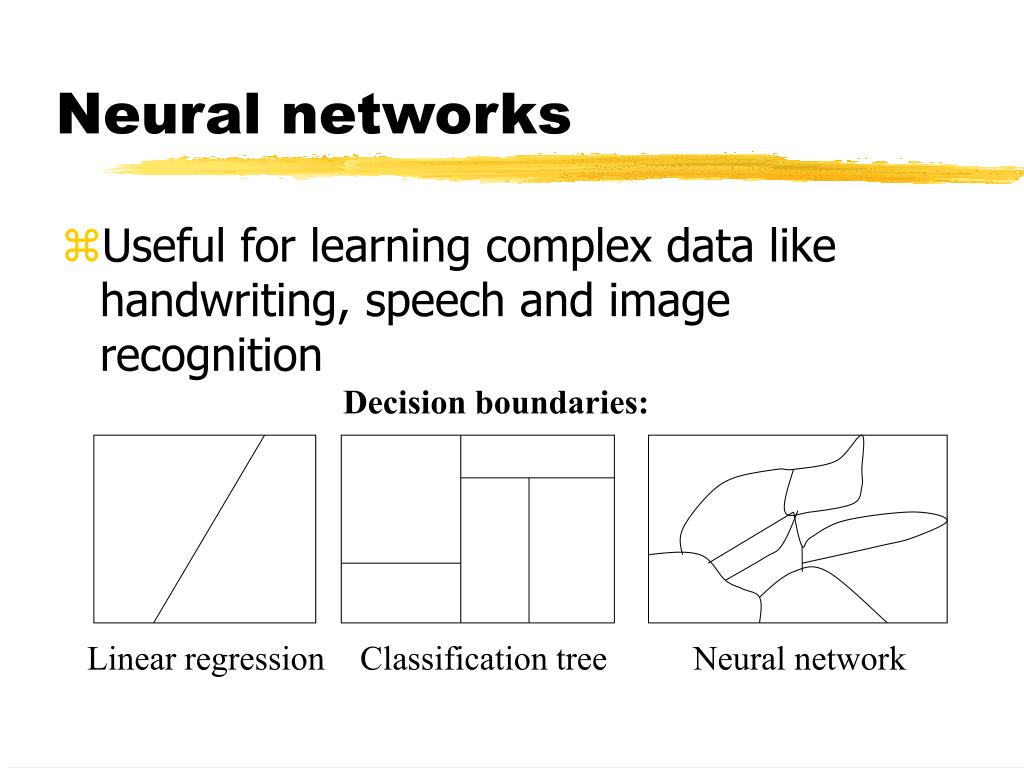 Neural networks

⌘Useful for learning complex data like handwriting, speech and image recognition

Decision boundaries:

Linear regression Classification tree Neural network